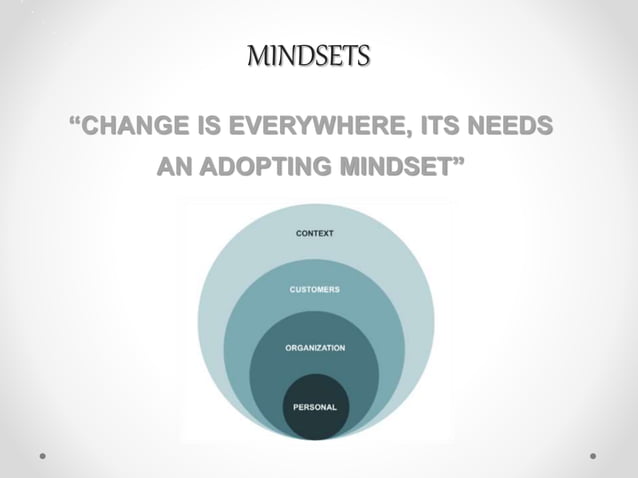 MINDSETS

“CHANGE IS EVERYWHERE, ITS NEEDS AN ADOPTING MINDSET”

CONTEXT

CUSTOMERS

ORGANIZATION

PERSONAL